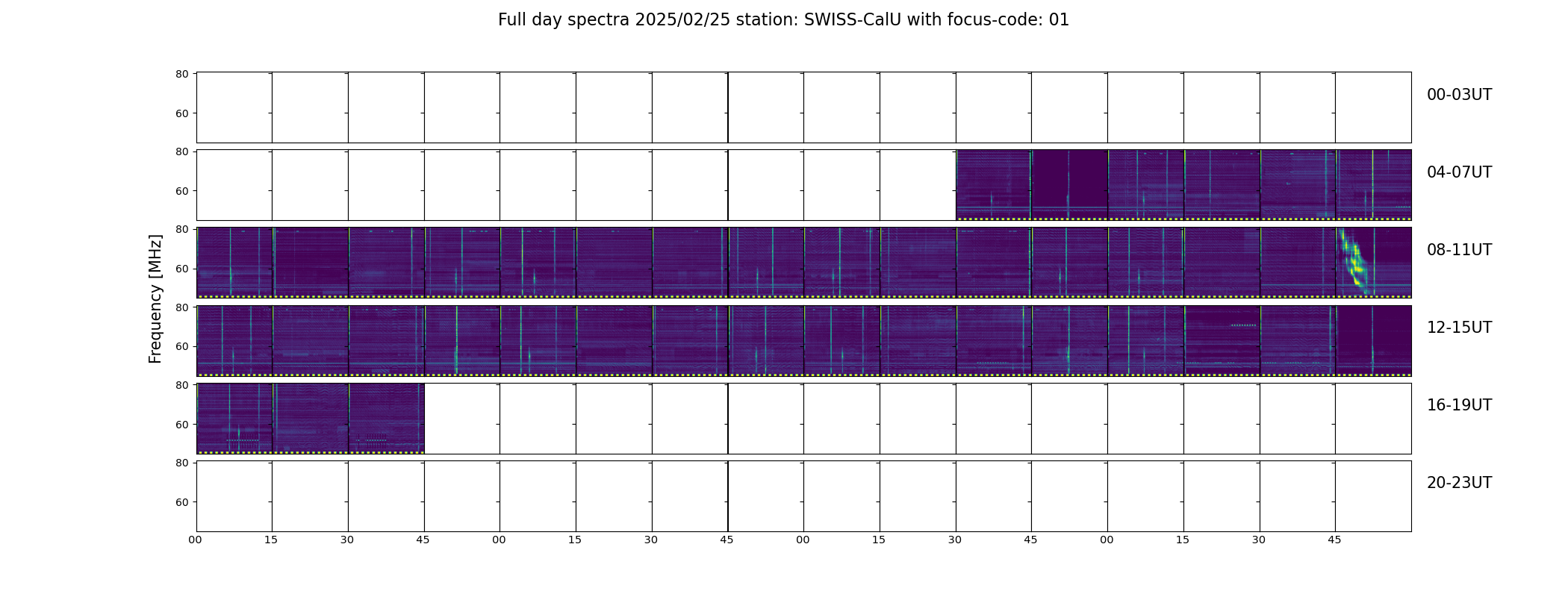 Full day spectra 2025/02/25 station: SWISS-CalU with focus-code: 01

Frequency [MHz]

80
60
00-03UT

80
60
04-07UT

80
60
08-11UT

80
60
12-15UT

80
60
16-19UT

80
60
20-23UT

00 15 30 45 00 15 30 45 00 15 30 45 00 15 30 45